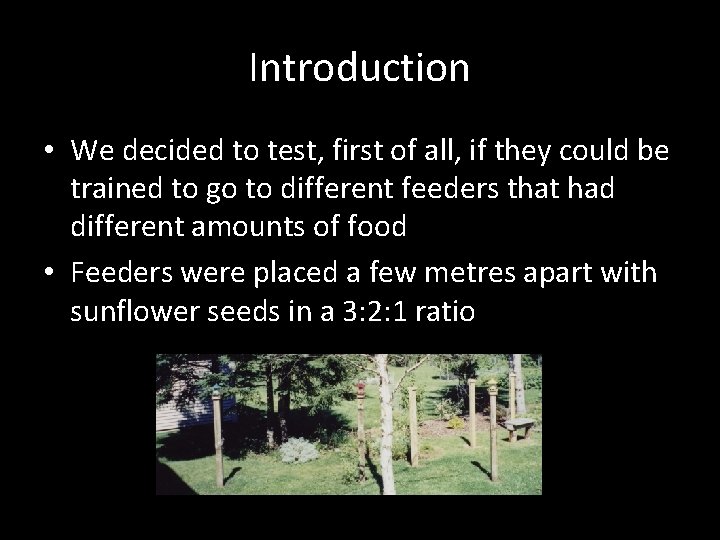 Introduction

• We decided to test, first of all, if they could be trained to go to different feeders that had different amounts of food

• Feeders were placed a few metres apart with sunflower seeds in a 3:2:1 ratio